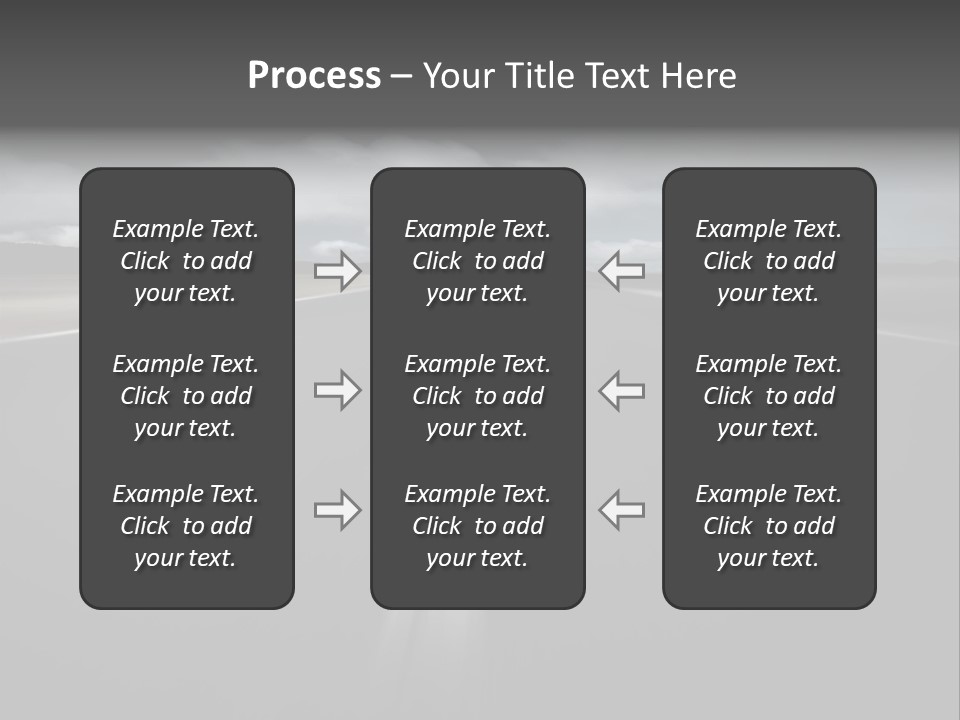 Process – Your Title Text Here

Example Text. Click to add your text.

Example Text. Click to add your text.

Example Text. Click to add your text.

Example Text. Click to add your text.

Example Text. Click to add your text.

Example Text. Click to add your text.

Example Text. Click to add your text.

Example Text. Click to add your text.

Example Text. Click to add your text.